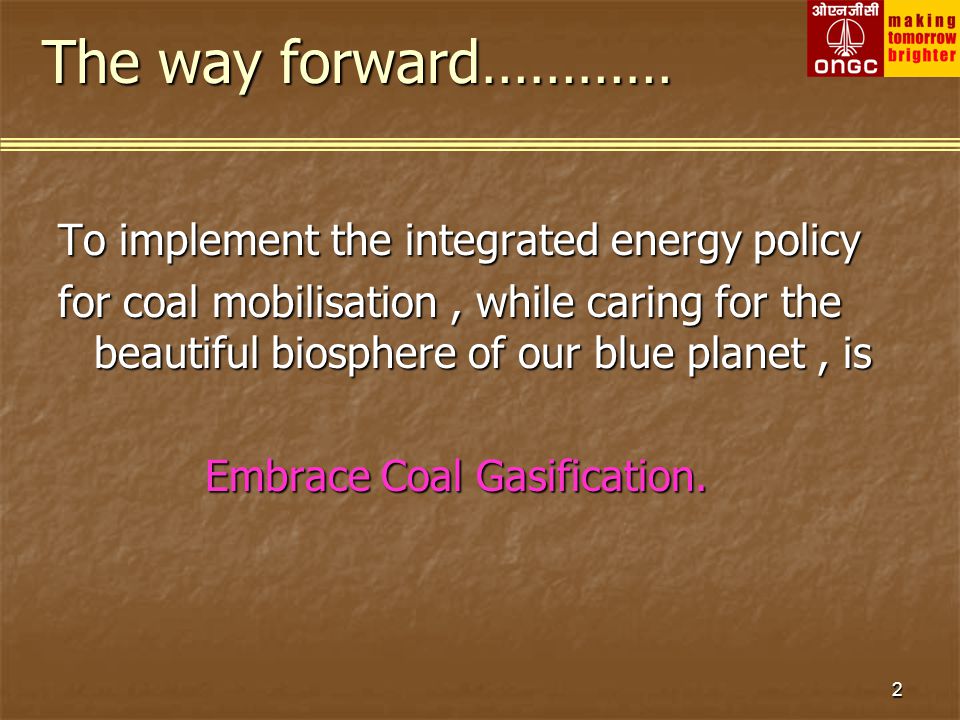 The way forward…………

ओएनजीसी
ONGC
making tomorrow brighter

To implement the integrated energy policy

for coal mobilisation , while caring for the beautiful biosphere of our blue planet , is

Embrace Coal Gasification.

2